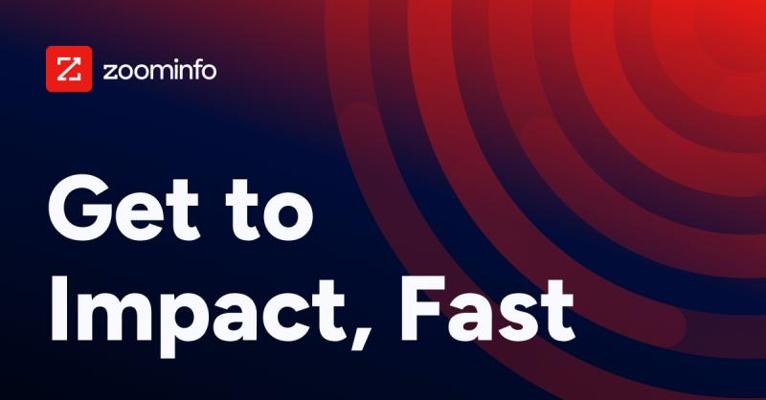 zoominfo

Get to Impact, Fast